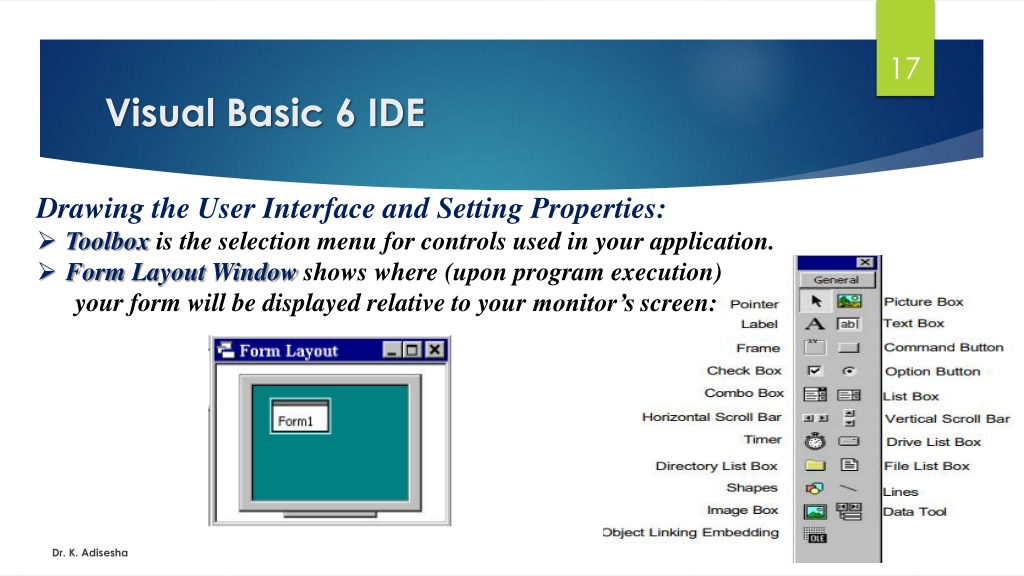 17

Visual Basic 6 IDE

Drawing the User Interface and Setting Properties:
➢ Toolbox is the selection menu for controls used in your application.
➢ Form Layout Window shows where (upon program execution) your form will be displayed relative to your monitor's screen:

Form Layout
Form1

General
Pointer
Label
Frame
Check Box
Combo Box
Horizontal Scroll Bar
Timer
Directory List Box
Shapes
Image Box
Object Linking Embedding
Picture Box
Text Box
Command Button
Option Button
List Box
Vertical Scroll Bar
Drive List Box
File List Box
Lines
Data Tool

Dr. K. Adisesha